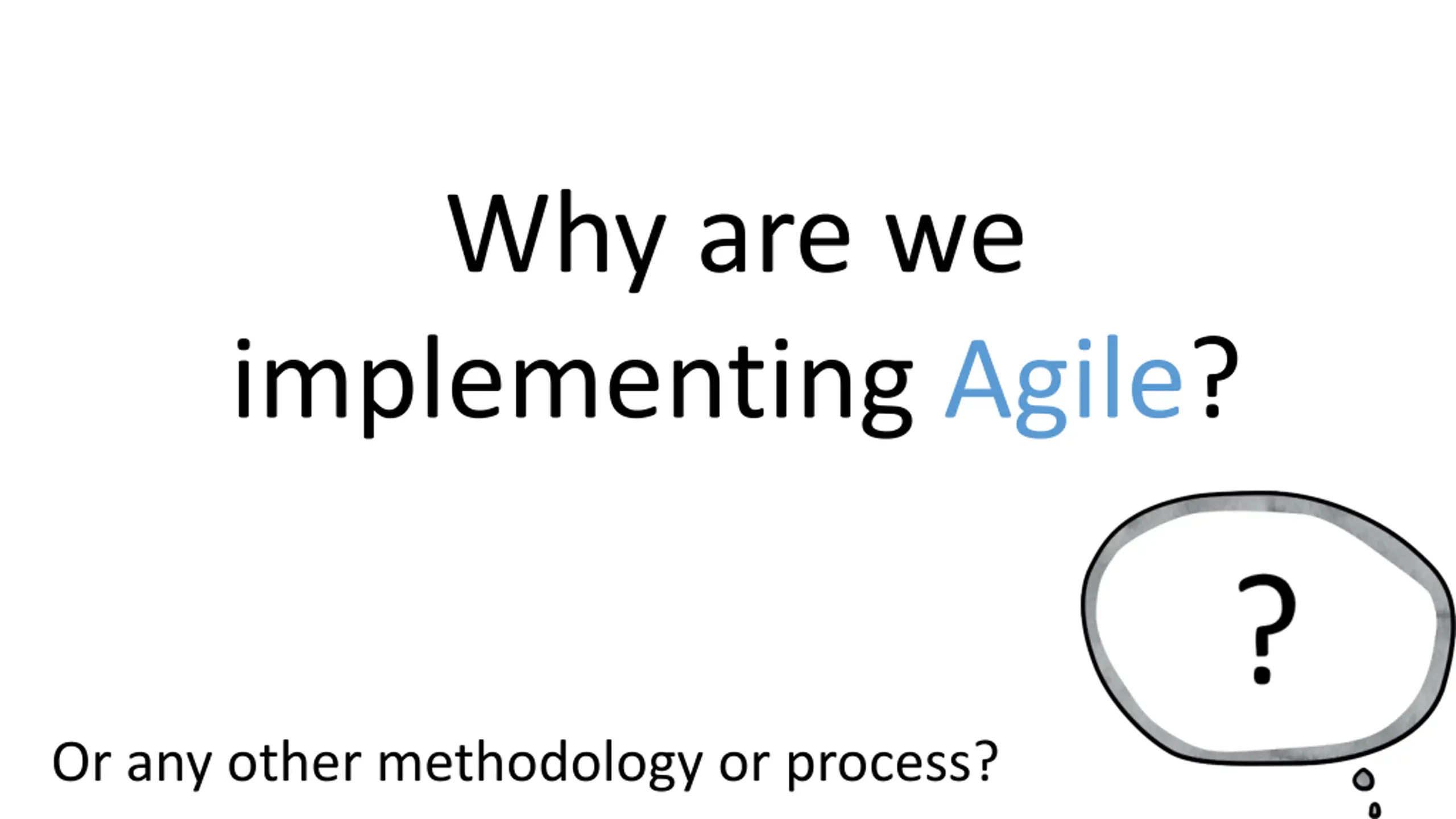 Why are we implementing Agile?

?

Or any other methodology or process?